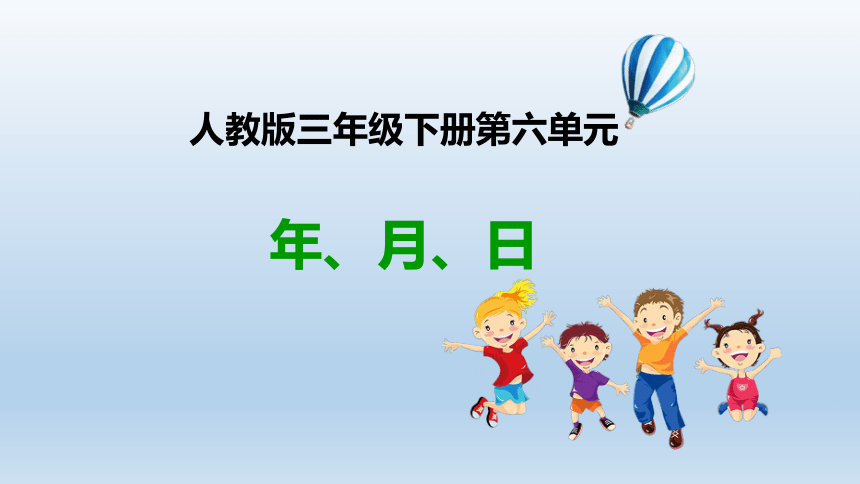 人教版三年级下册第六单元

年、月、日